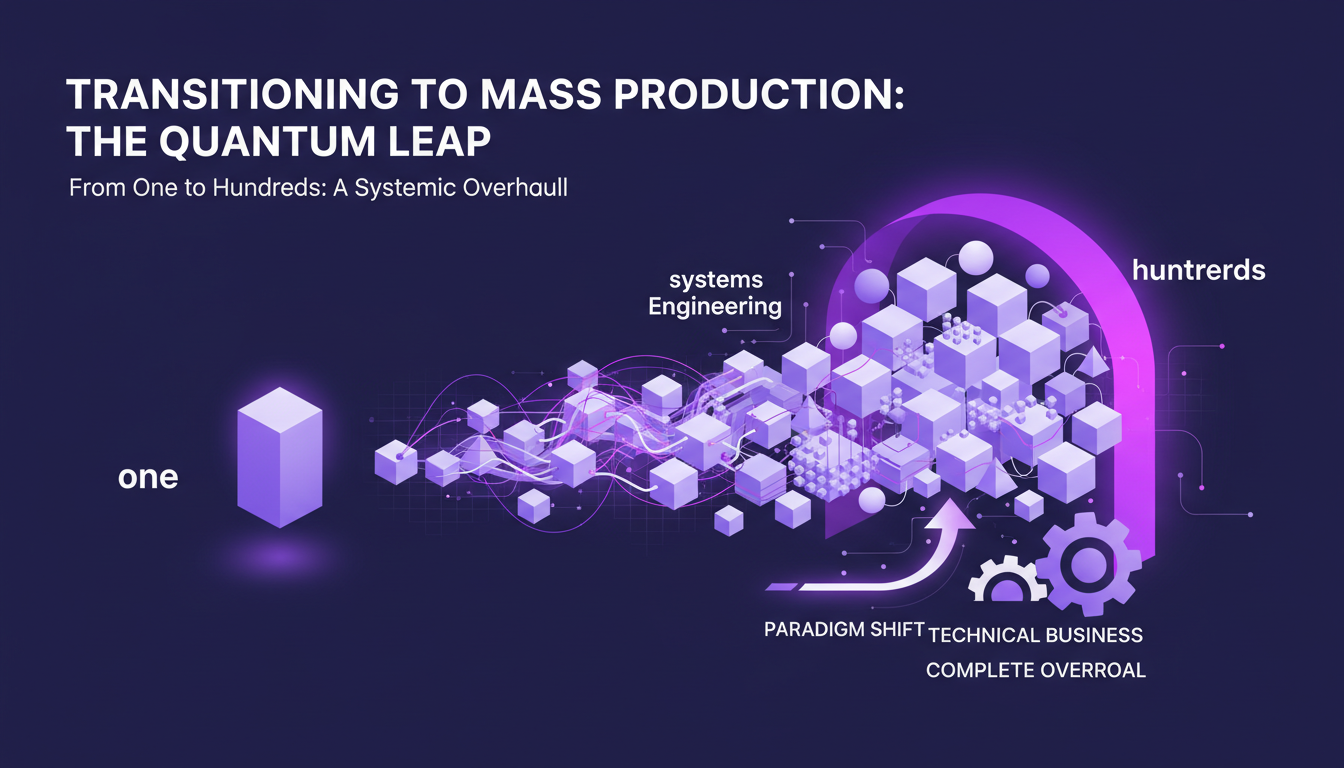 TRANSITIONING TO MASS PRODUCTION: THE QUANTUM LEAP

From One to Hundreds: A Systemic Overhaull

systems Engineering

huntrerds

one

PARADIGM SHIFT TECHNICAL BUSINESS

COMPLETE OVERROAL